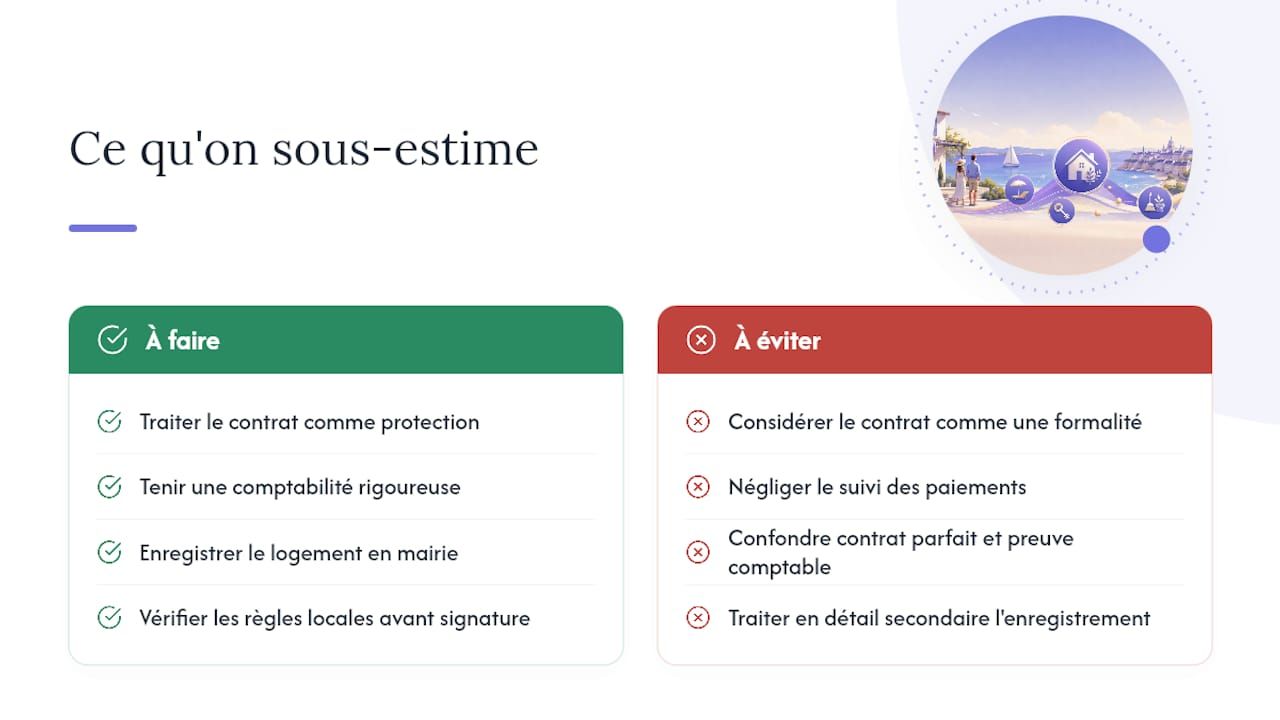 Ce qu'on sous-estime

À faire

Traiter le contrat comme protection

Tenir une comptabilité rigoureuse

Enregistrer le logement en mairie

Vérifier les règles locales avant signature

À éviter

Considérer le contrat comme une formalité

Négliger le suivi des paiements

Confondre contrat parfait et preuve comptable

Traiter en détail secondaire l'enregistrement